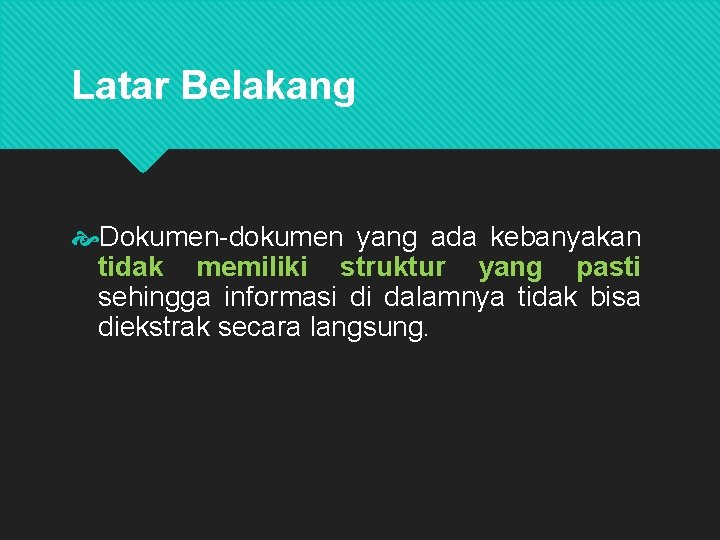 Latar Belakang

Dokumen-dokumen yang ada kebanyakan tidak memiliki struktur yang pasti sehingga informasi di dalamnya tidak bisa diekstrak secara langsung.